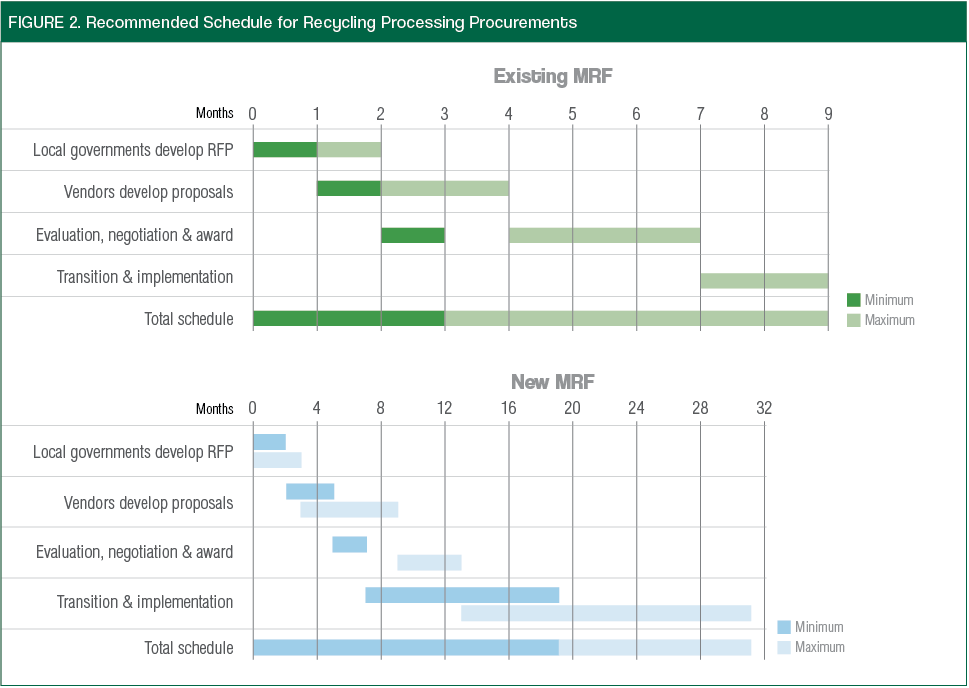 FIGURE 2. Recommended Schedule for Recycling Processing Procurements

Existing MRF

Months 0 1 2 3 4 5 6 7 8 9

Local governments develop RFP

Vendors develop proposals

Evaluation, negotiation & award

Transition & implementation

Total schedule

Minimum
Maximum

New MRF

Months 0 4 8 12 16 20 24 28 32

Local governments develop RFP

Vendors develop proposals

Evaluation, negotiation & award

Transition & implementation

Total schedule

Minimum
Maximum